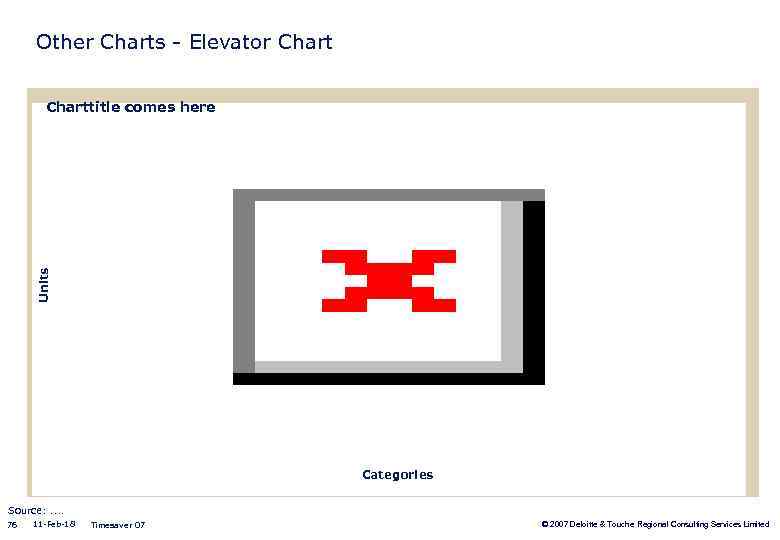 Other Charts - Elevator Chart

Charttitle comes here

Units

Categories

Source: ....

76 11-Feb-18 Timesaver 07

© 2007 Deloitte & Touche Regional Consulting Services Limited